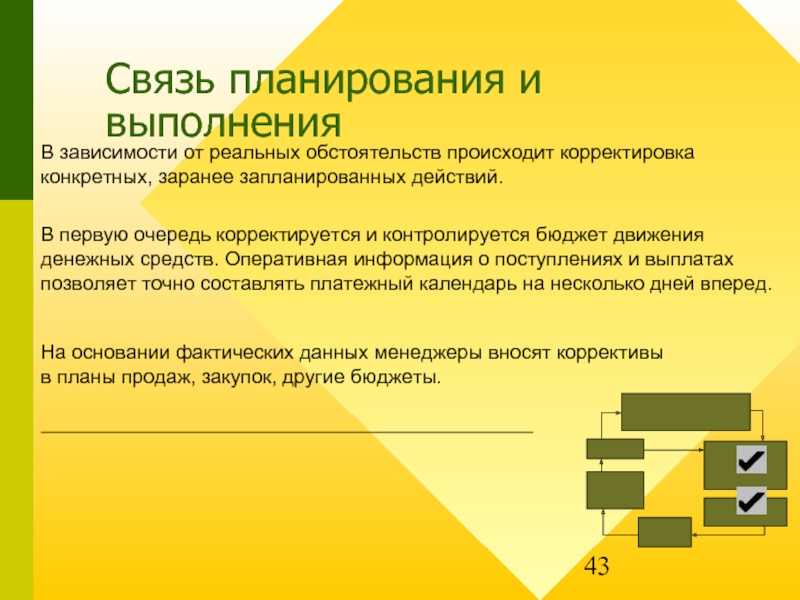 Связь планирования и выполнения

В зависимости от реальных обстоятельств происходит корректировка конкретных, заранее запланированных действий.

В первую очередь корректируется и контролируется бюджет движения денежных средств. Оперативная информация о поступлениях и выплатах позволяет точно составлять платежный календарь на несколько дней вперед.

На основании фактических данных менеджеры вносят коррективы в планы продаж, закупок, другие бюджеты.

43